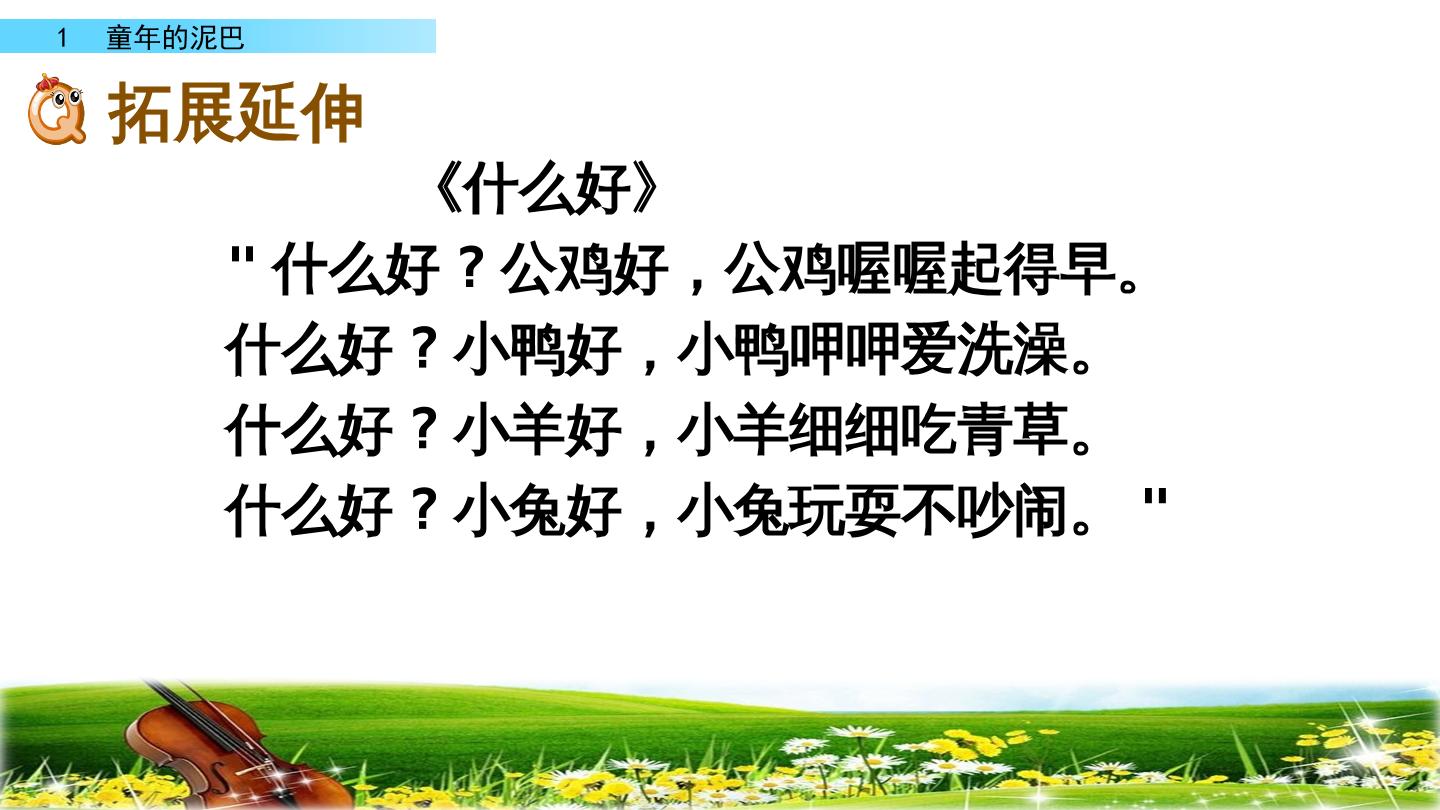 1 童年的泥巴

拓展延伸

《什么好》

“什么好？公鸡好，公鸡喔喔起得早。

什么好？小鸭好，小鸭呷呷爱洗澡。

什么好？小羊好，小羊细细吃青草。

什么好？小兔好，小兔玩耍不吵闹。”